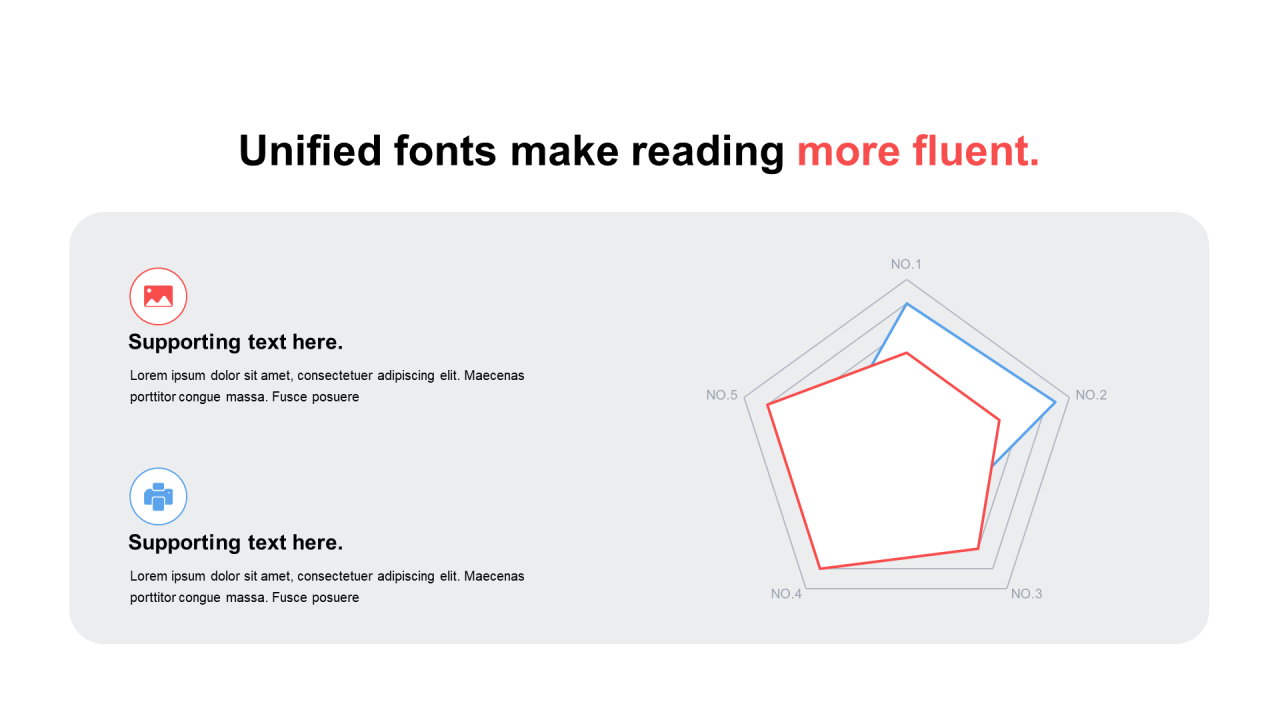 Unified fonts make reading more fluent.

Supporting text here.

Lorem ipsum dolor sit amet, consectetuer adipiscing elit. Maecenas porttitor congue massa. Fusce posuere

Supporting text here.

Lorem ipsum dolor sit amet, consectetuer adipiscing elit. Maecenas porttitor congue massa. Fusce posuere

NO.1
NO.2
NO.3
NO.4
NO.5